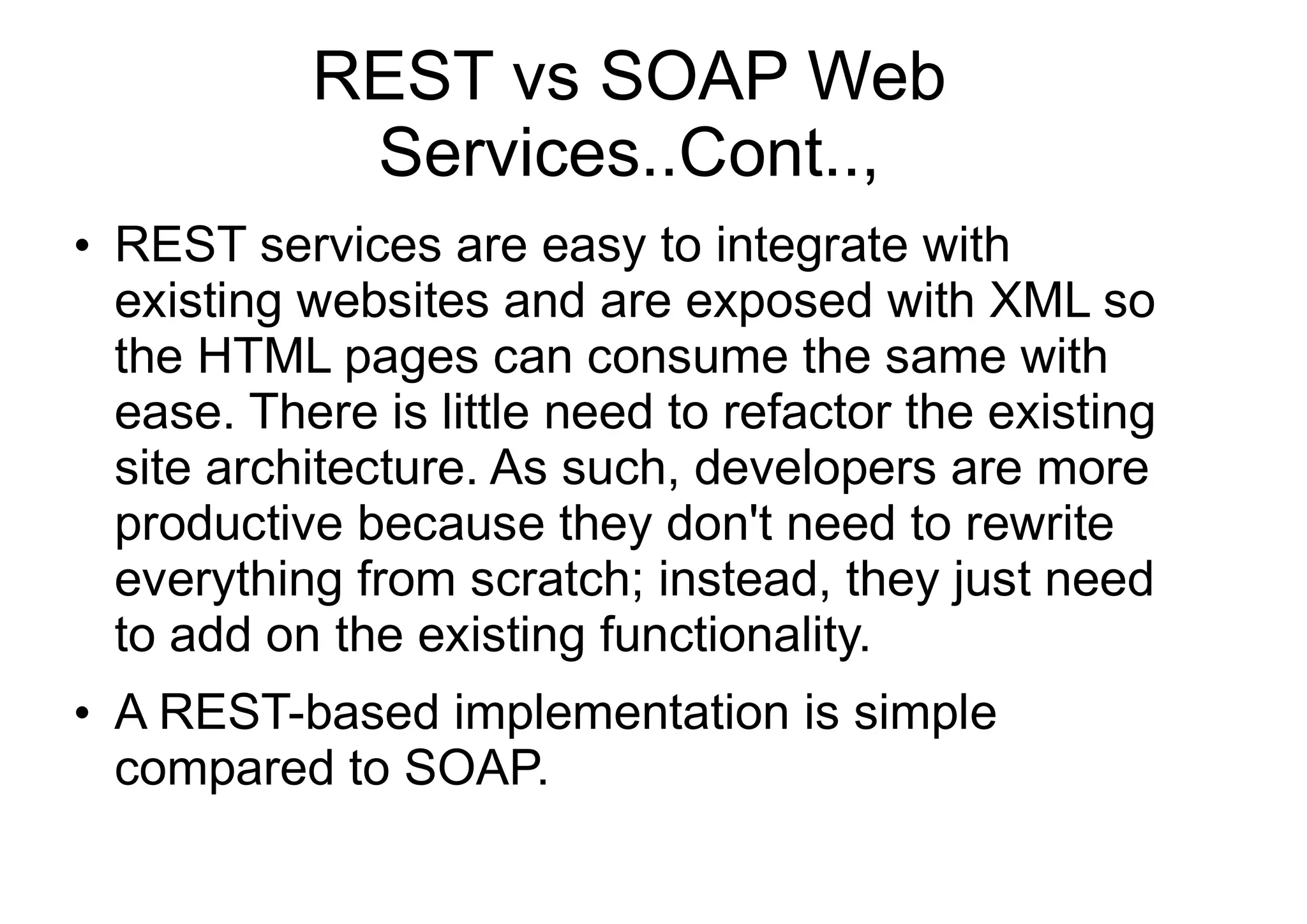 REST vs SOAP Web Services..Cont..,

• REST services are easy to integrate with existing websites and are exposed with XML so the HTML pages can consume the same with ease. There is little need to refactor the existing site architecture. As such, developers are more productive because they don't need to rewrite everything from scratch; instead, they just need to add on the existing functionality.

• A REST-based implementation is simple compared to SOAP.